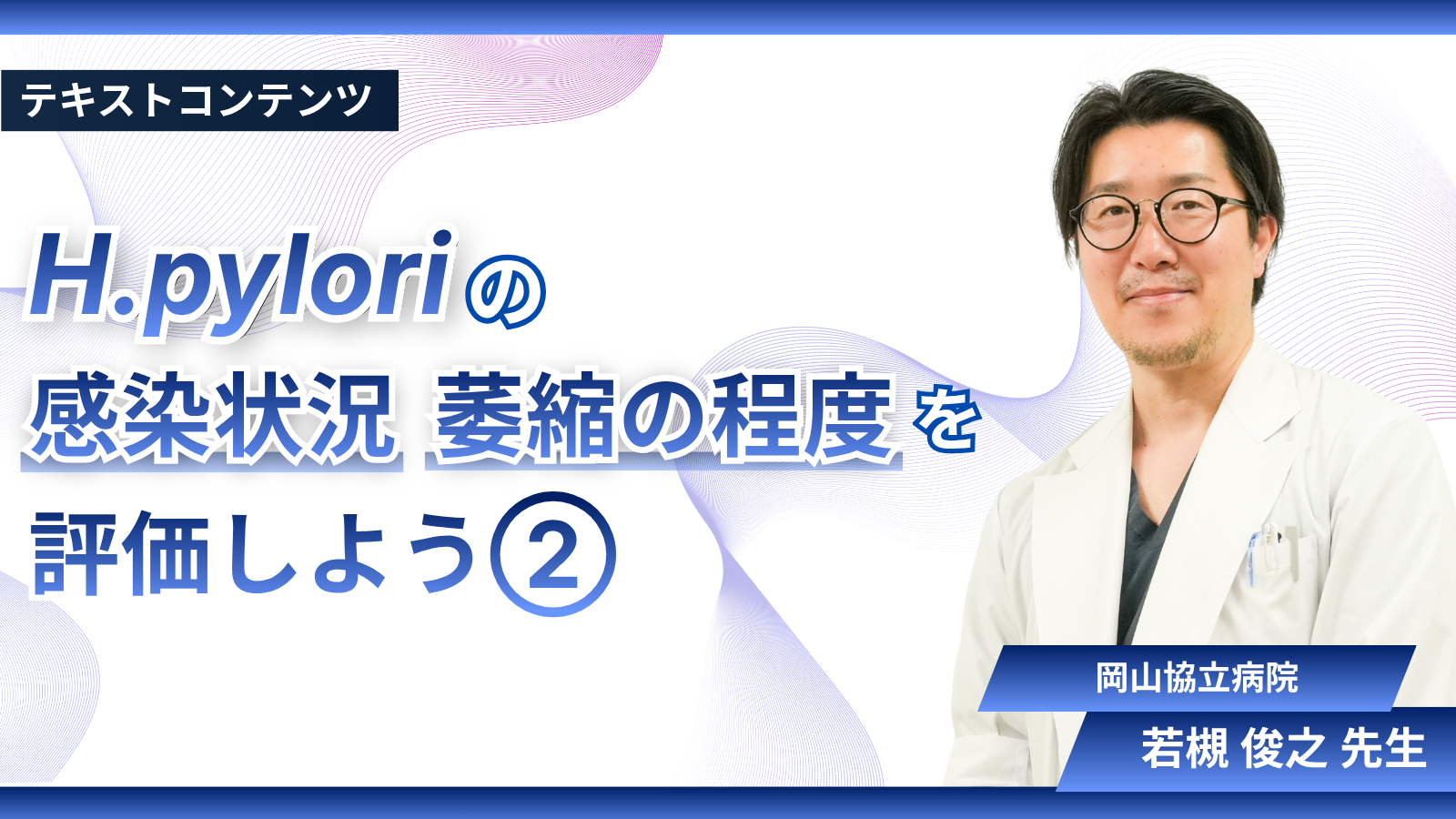 テキストコンテンツ

H.pyloriの
感染状況 萎縮の程度を
評価しよう②

岡山協立病院
若槻 俊之 先生